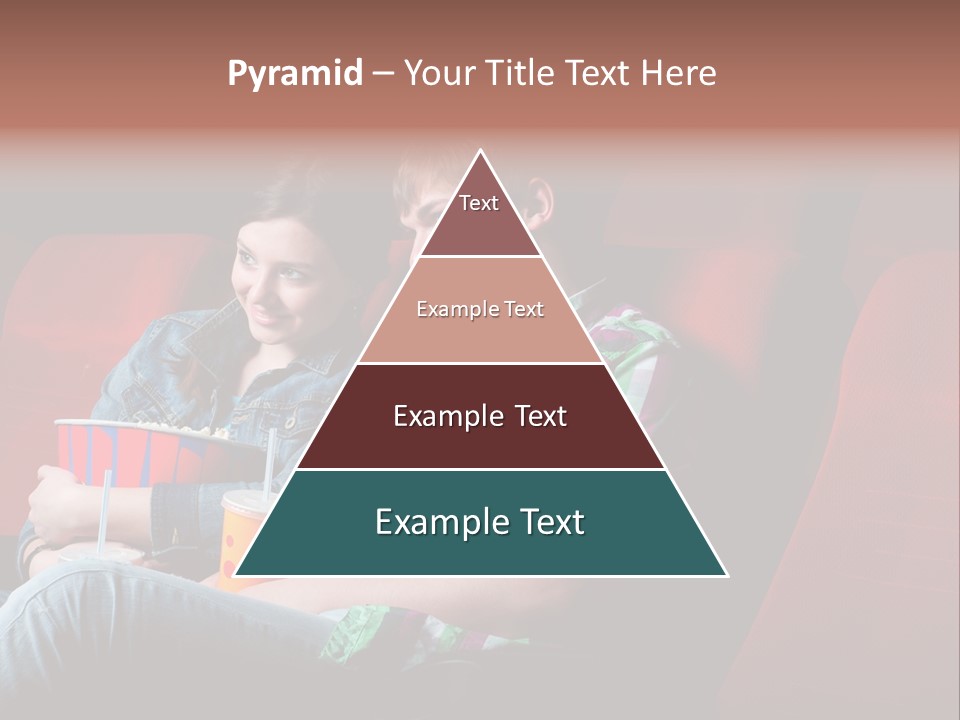 Pyramid – Your Title Text Here

Text

Example Text

Example Text

Example Text